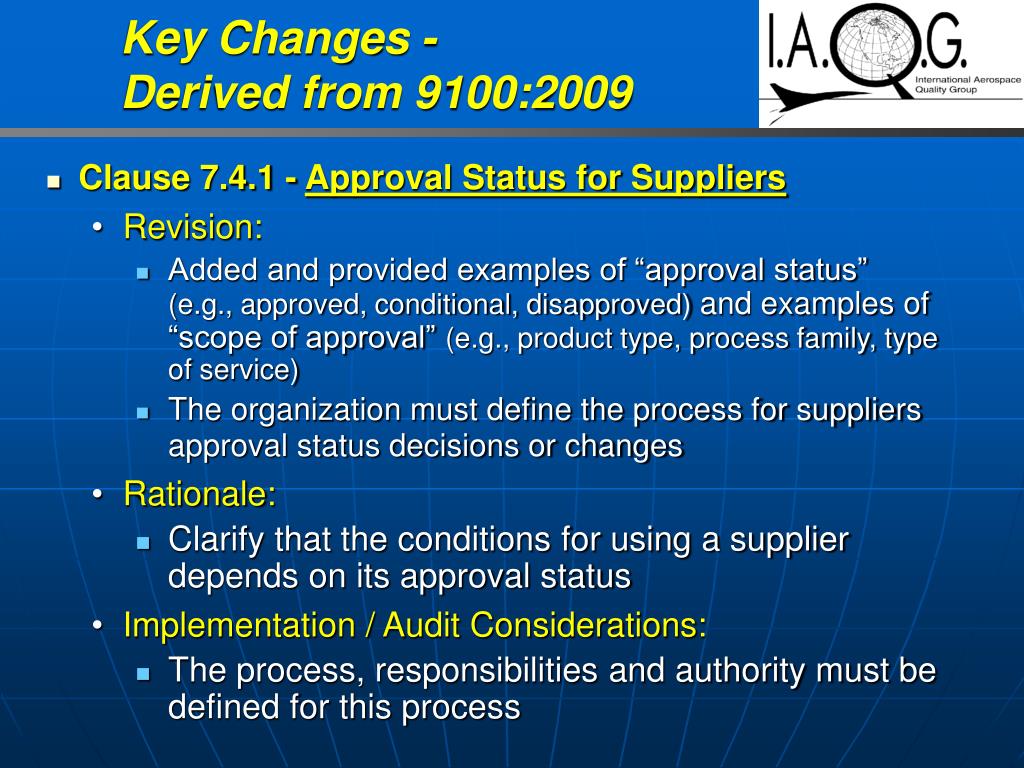 Key Changes -
Derived from 9100:2009

I.A.Q.G.
International Aerospace Quality Group

Clause 7.4.1 - Approval Status for Suppliers
• Revision:
Added and provided examples of “approval status” (e.g., approved, conditional, disapproved) and examples of “scope of approval” (e.g., product type, process family, type of service)
The organization must define the process for suppliers approval status decisions or changes
• Rationale:
Clarify that the conditions for using a supplier depends on its approval status
• Implementation / Audit Considerations:
The process, responsibilities and authority must be defined for this process